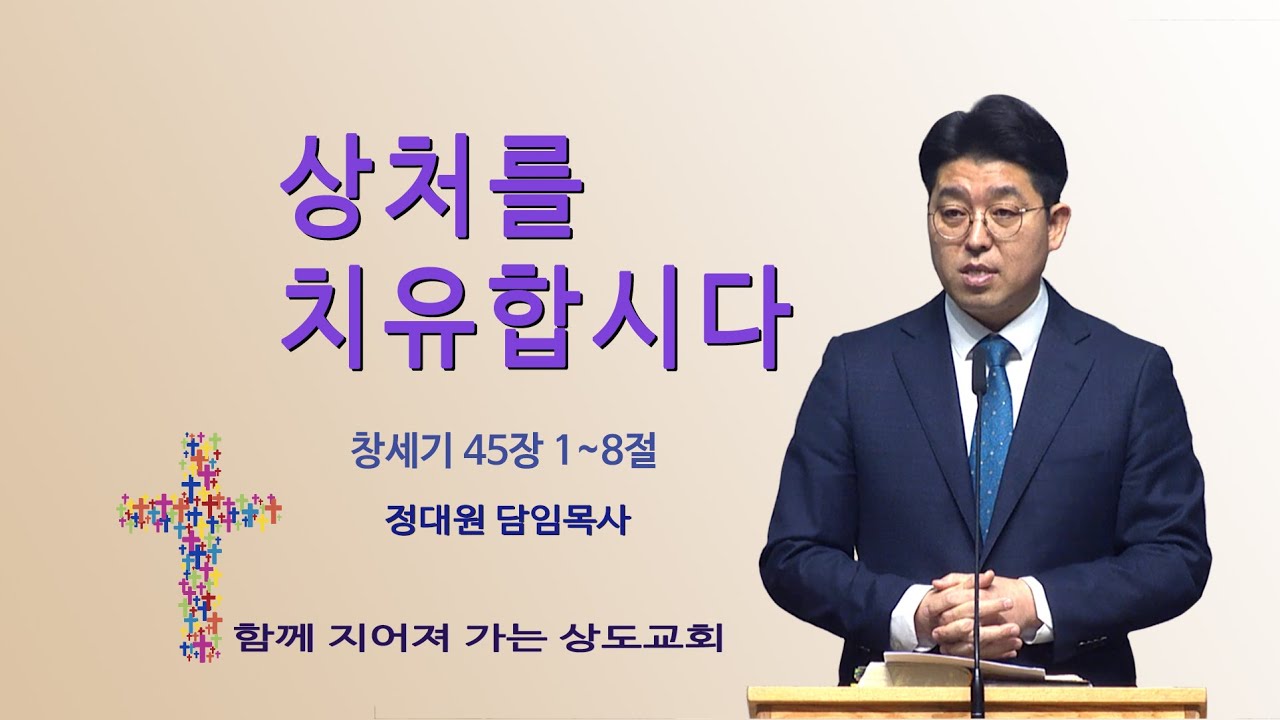 상처를
치유합시다

창세기 45장 1~8절

정대원 담임목사

함께 지어져 가는 상도교회